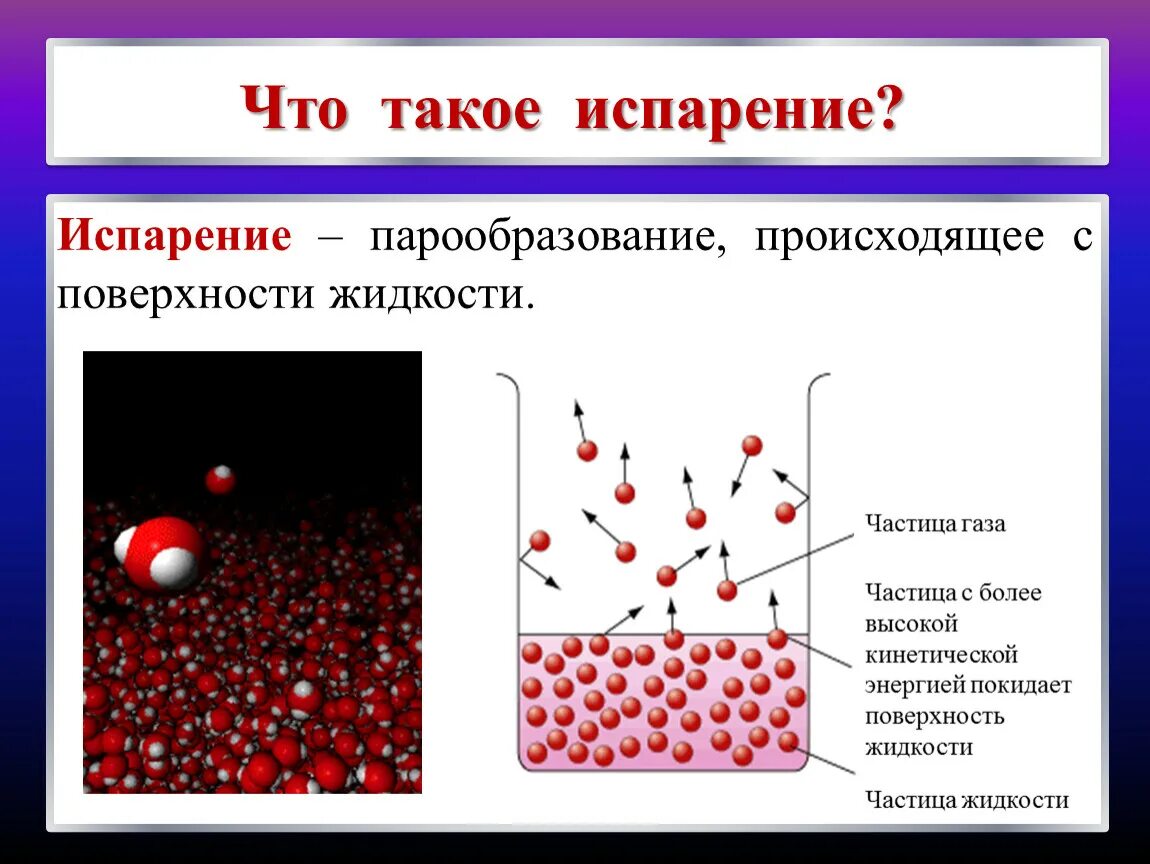 Что такое испарение?

Испарение – парообразование, происходящее с поверхности жидкости.

Частица газа

Частица с более высокой кинетической энергией покидает поверхность жидкости

Частица жидкости